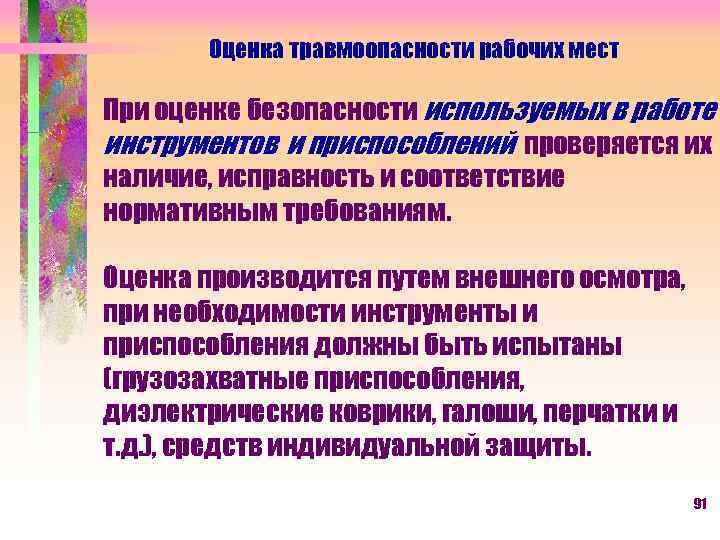 Оценка травмоопасности рабочих мест

При оценке безопасности используемых в работе инструментов и приспособлений проверяется их наличие, исправность и соответствие нормативным требованиям.

Оценка производится путем внешнего осмотра, при необходимости инструменты и приспособления должны быть испытаны (грузозахватные приспособления, диэлектрические коврики, галоши, перчатки и т.д.), средств индивидуальной защиты.

91